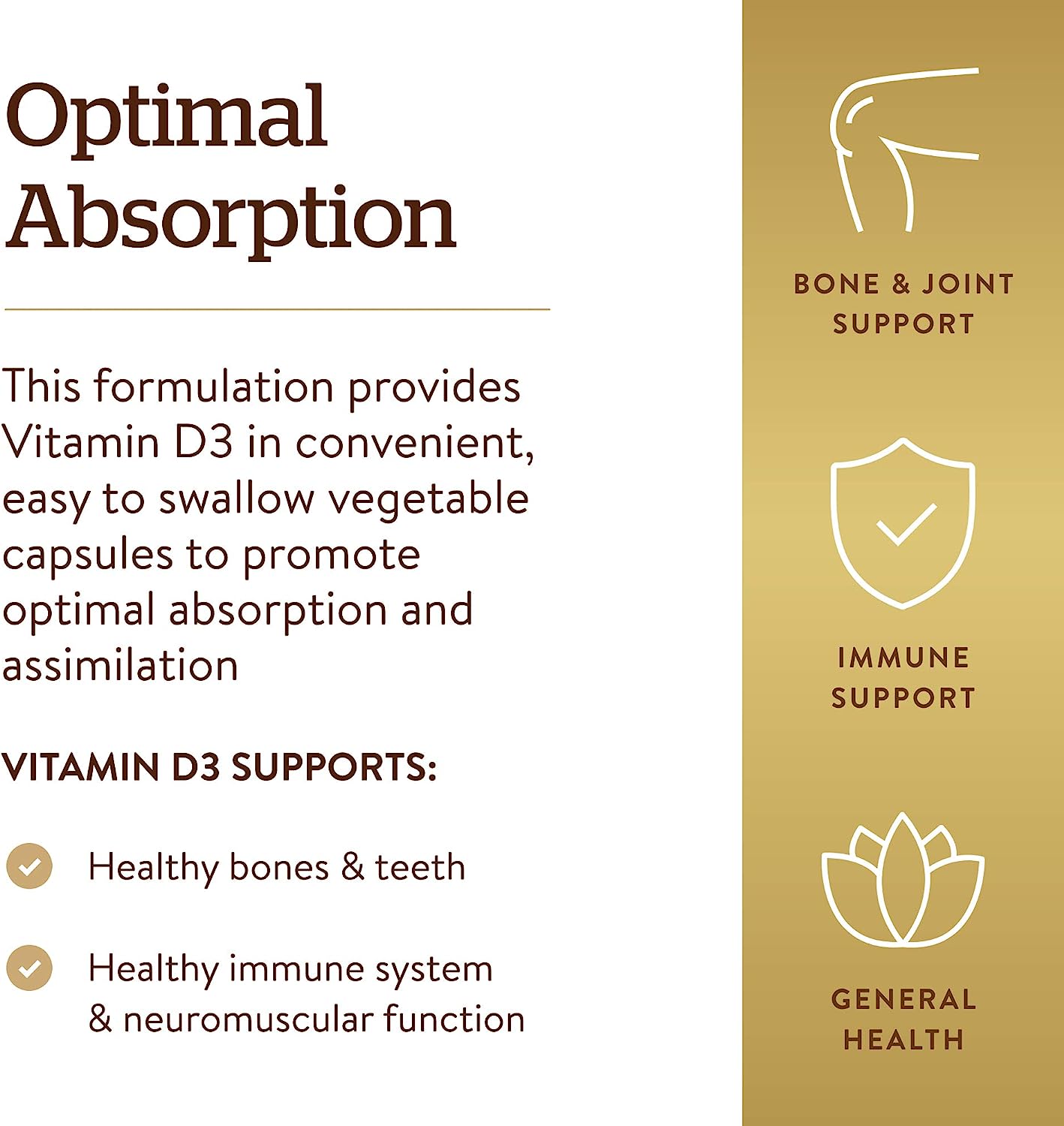 Optimal Absorption

This formulation provides Vitamin D3 in convenient, easy to swallow vegetable capsules to promote optimal absorption and assimilation

VITAMIN D3 SUPPORTS:

Healthy bones & teeth

Healthy immune system & neuromuscular function

BONE & JOINT SUPPORT

IMMUNE SUPPORT

GENERAL HEALTH